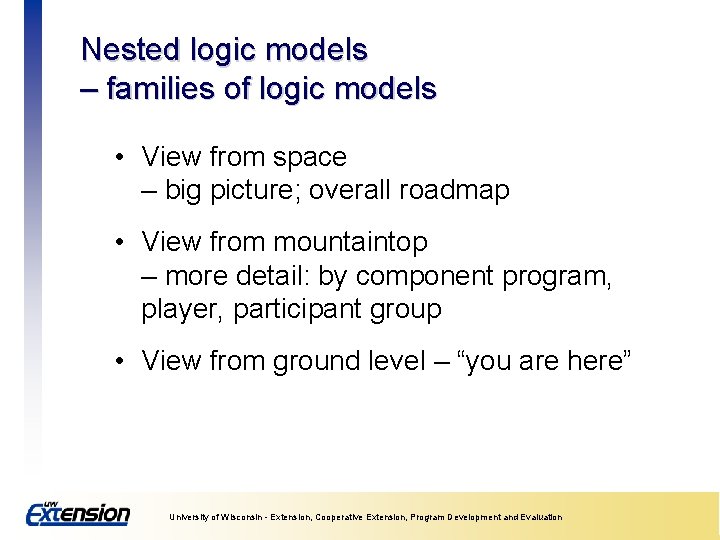 Nested logic models
– families of logic models

• View from space
– big picture; overall roadmap

• View from mountaintop
– more detail: by component program, player, participant group

• View from ground level – “you are here”

UW Extension

University of Wisconsin - Extension, Cooperative Extension, Program Development and Evaluation